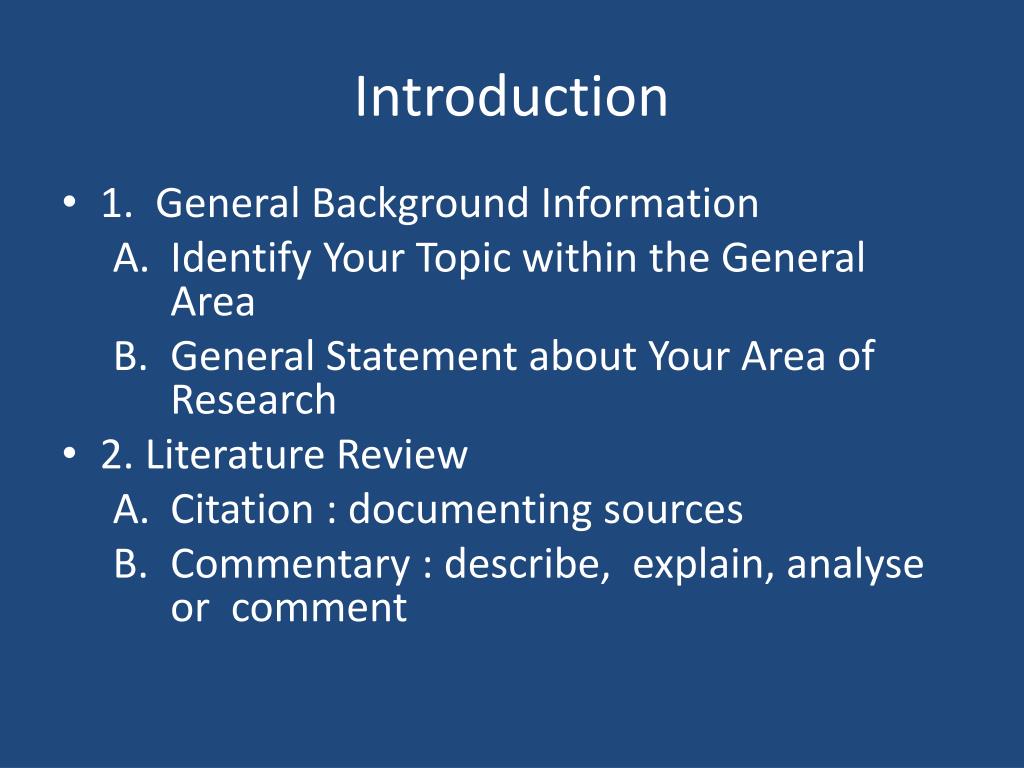 Introduction

• 1. General Background Information
A. Identify Your Topic within the General Area
B. General Statement about Your Area of Research
• 2. Literature Review
A. Citation : documenting sources
B. Commentary : describe, explain, analyse or comment